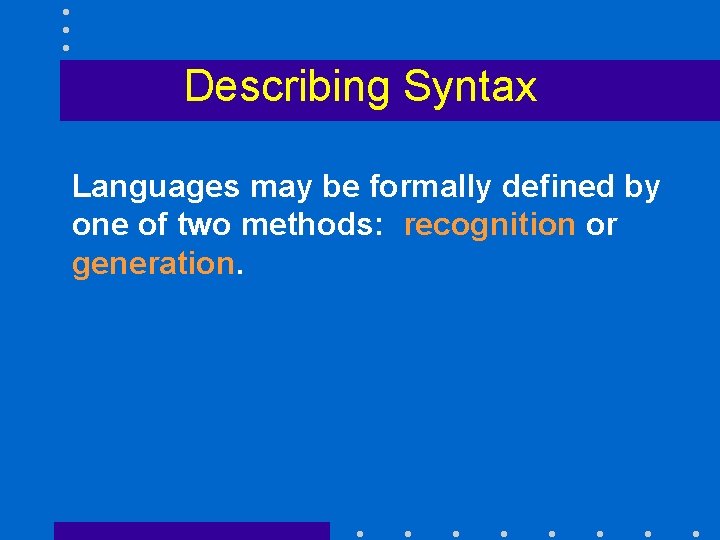 Describing Syntax

Languages may be formally defined by one of two methods: recognition or generation.